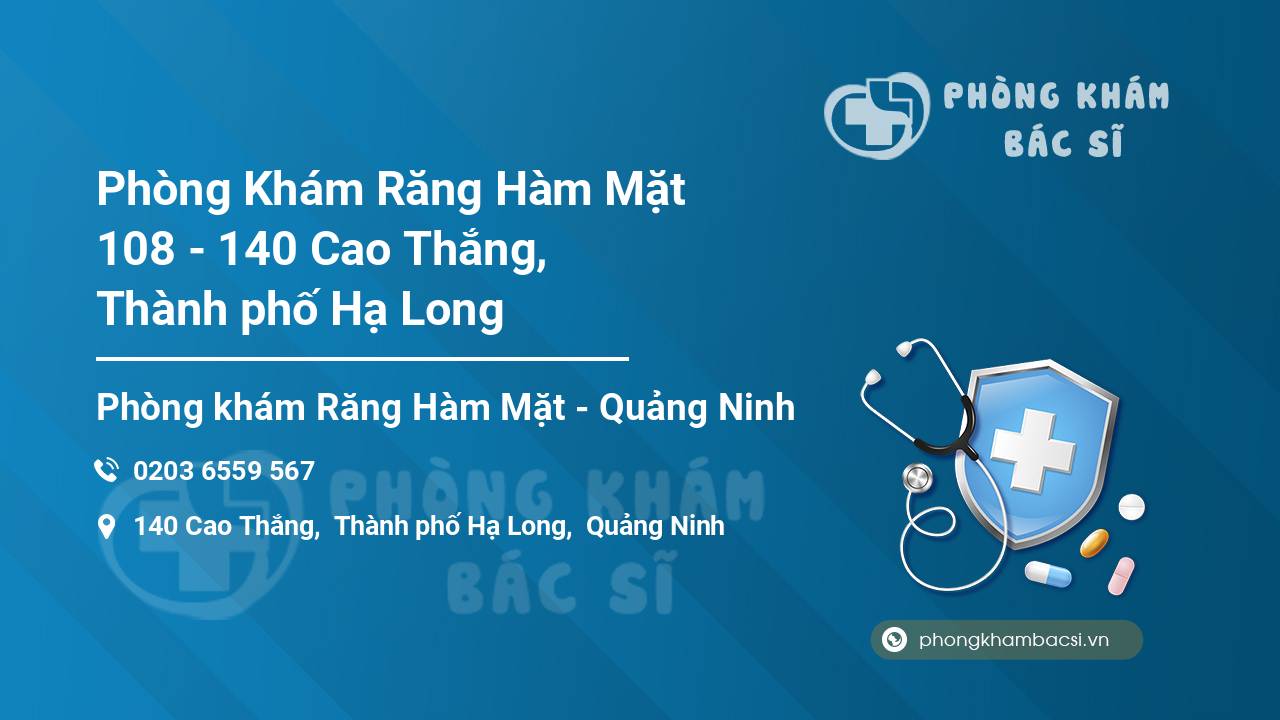 PHÒNG KHÁM
BÁC SĨ

Phòng Khám Răng Hàm Mặt 108 - 140 Cao Thắng, Thành phố Hạ Long

Phòng khám Răng Hàm Mặt - Quảng Ninh

0203 6559 567

140 Cao Thắng, Thành phố Hạ Long, Quảng Ninh

PHÒNG KHÁM
BÁC SĨ

phongkhambacsi.vn